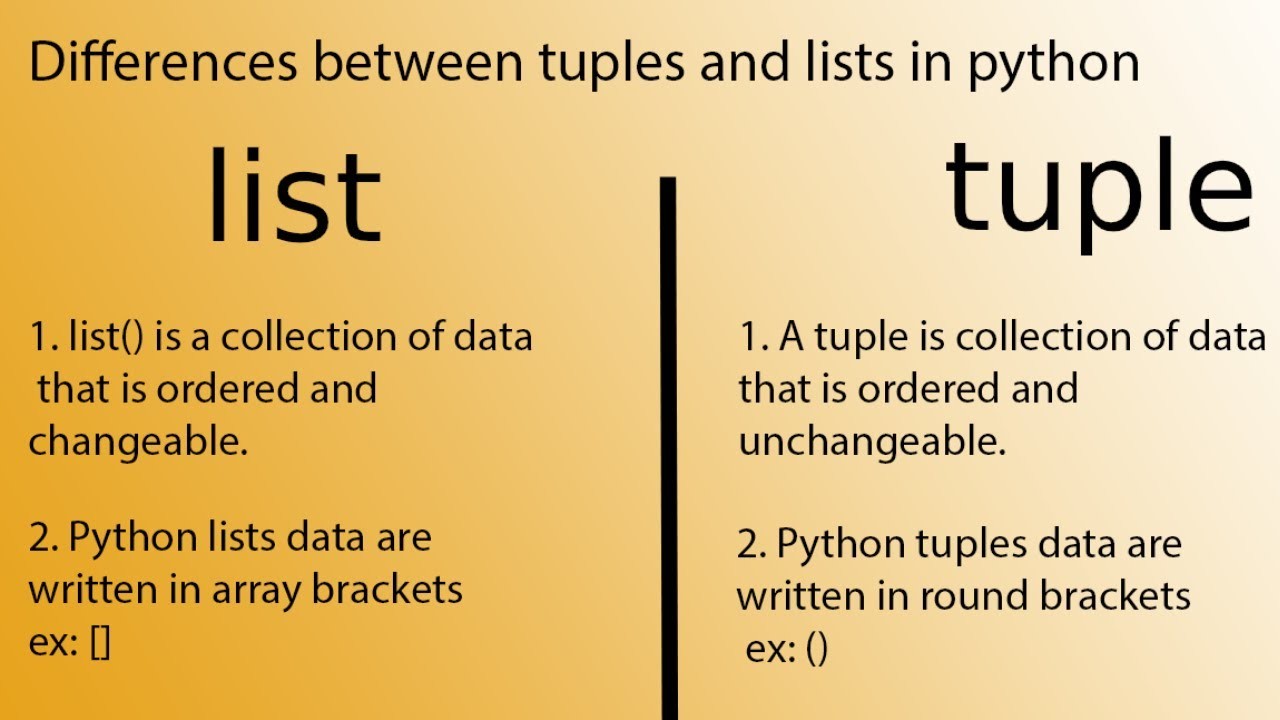 Differences between tuples and lists in python

list

1. list() is a collection of data that is ordered and changeable.

2. Python lists data are written in array brackets ex: []

tuple

1. A tuple is collection of data that is ordered and unchangeable.

2. Python tuples data are written in round brackets ex: ()